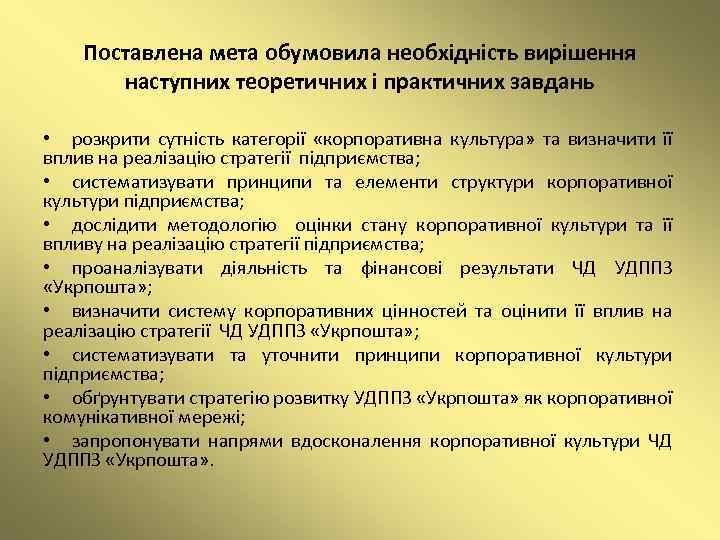 Поставлена мета обумовила необхідність вирішення наступних теоретичних і практичних завдань

• розкрити сутність категорії «корпоративна культура» та визначити її вплив на реалізацію стратегії підприємства;

• систематизувати принципи та елементи структури корпоративної культури підприємства;

• дослідити методологію оцінки стану корпоративної культури та її впливу на реалізацію стратегії підприємства;

• проаналізувати діяльність та фінансові результати ЧД УДППЗ «Укрпошта»;

• визначити систему корпоративних цінностей та оцінити її вплив на реалізацію стратегії ЧД УДППЗ «Укрпошта»;

• систематизувати та уточнити принципи корпоративної культури підприємства;

• обґрунтувати стратегію розвитку УДППЗ «Укрпошта» як корпоративної комунікативної мережі;

• запропонувати напрями вдосконалення корпоративної культури ЧД УДППЗ «Укрпошта».